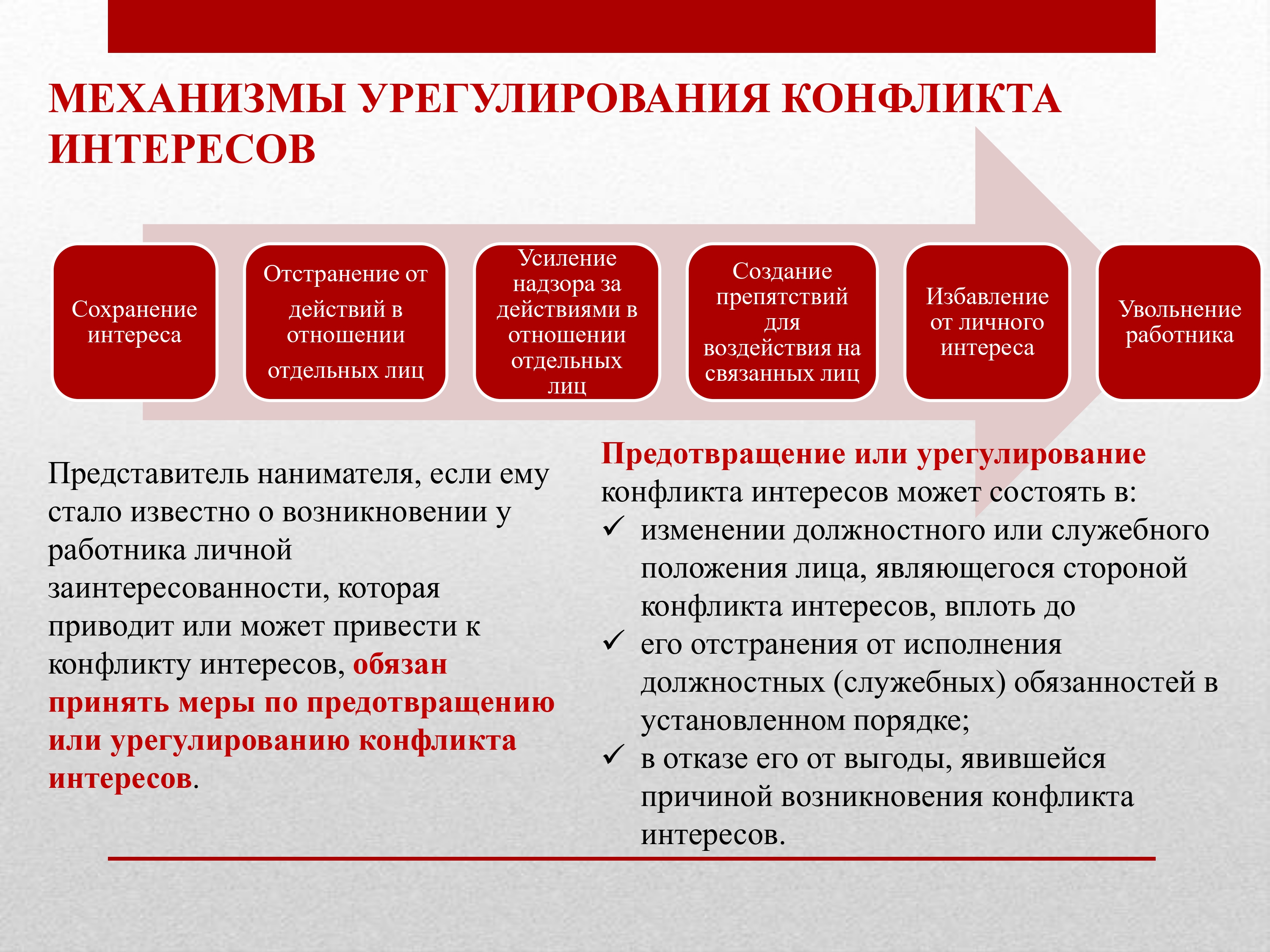 МЕХАНИЗМЫ УРЕГУЛИРОВАНИЯ КОНФЛИКТА ИНТЕРЕСОВ

Сохранение интереса

Отстранение от действий в отношении отдельных лиц

Усиление надзора за действиями в отношении отдельных лиц

Создание препятствий для воздействия на связанных лиц

Избавление от личного интереса

Увольнение работника

Представитель нанимателя, если ему стало известно о возникновении у работника личной заинтересованности, которая приводит или может привести к конфликту интересов, обязан принять меры по предотвращению или урегулированию конфликта интересов.

Предотвращение или урегулирование конфликта интересов может состоять в:
✓ изменении должностного или служебного положения лица, являющегося стороной конфликта интересов, вплоть до
✓ его отстранения от исполнения должностных (служебных) обязанностей в установленном порядке;
✓ в отказе его от выгоды, явившейся причиной возникновения конфликта интересов.